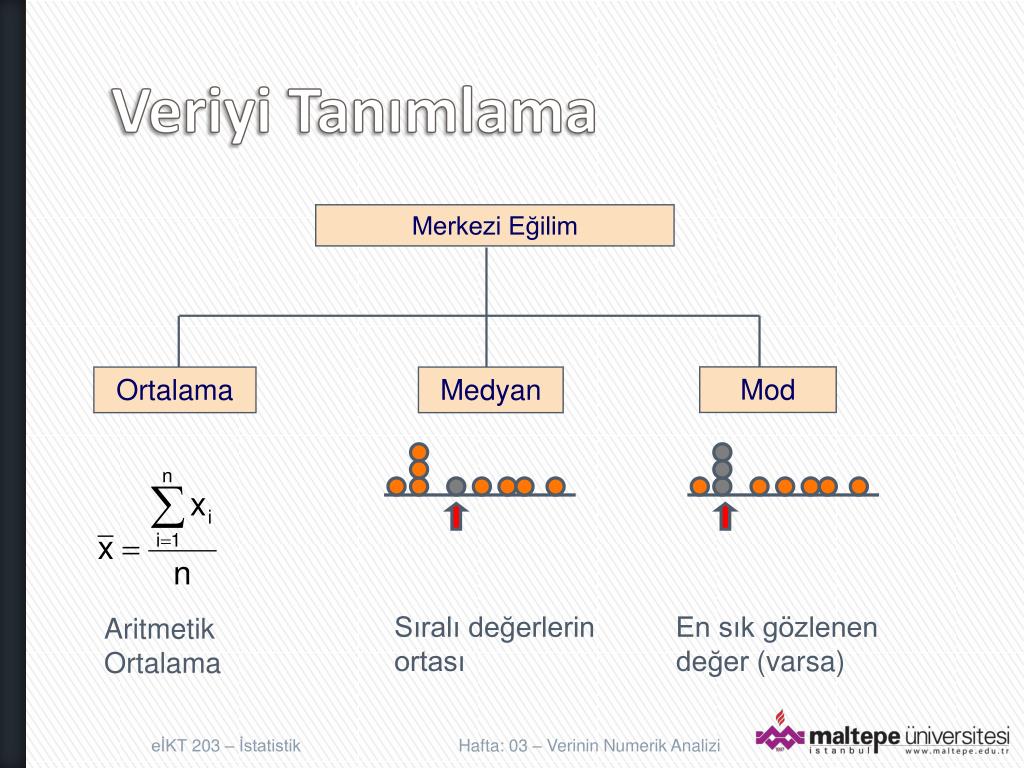 Veriyi Tanımlama

Merkezi Eğilim

Ortalama

Medyan

Mod

$\overline{x} = \frac{\sum_{i=1}^{n} x_i}{n}$

Aritmetik Ortalama

Sıralı değerlerin ortası

En sık gözlenen değer (varsa)

eİKT 203 – İstatistik

Hafta: 03 – Verinin Numerik Analizi

maltepe üniversitesi
istanbul
www.maltepe.edu.tr